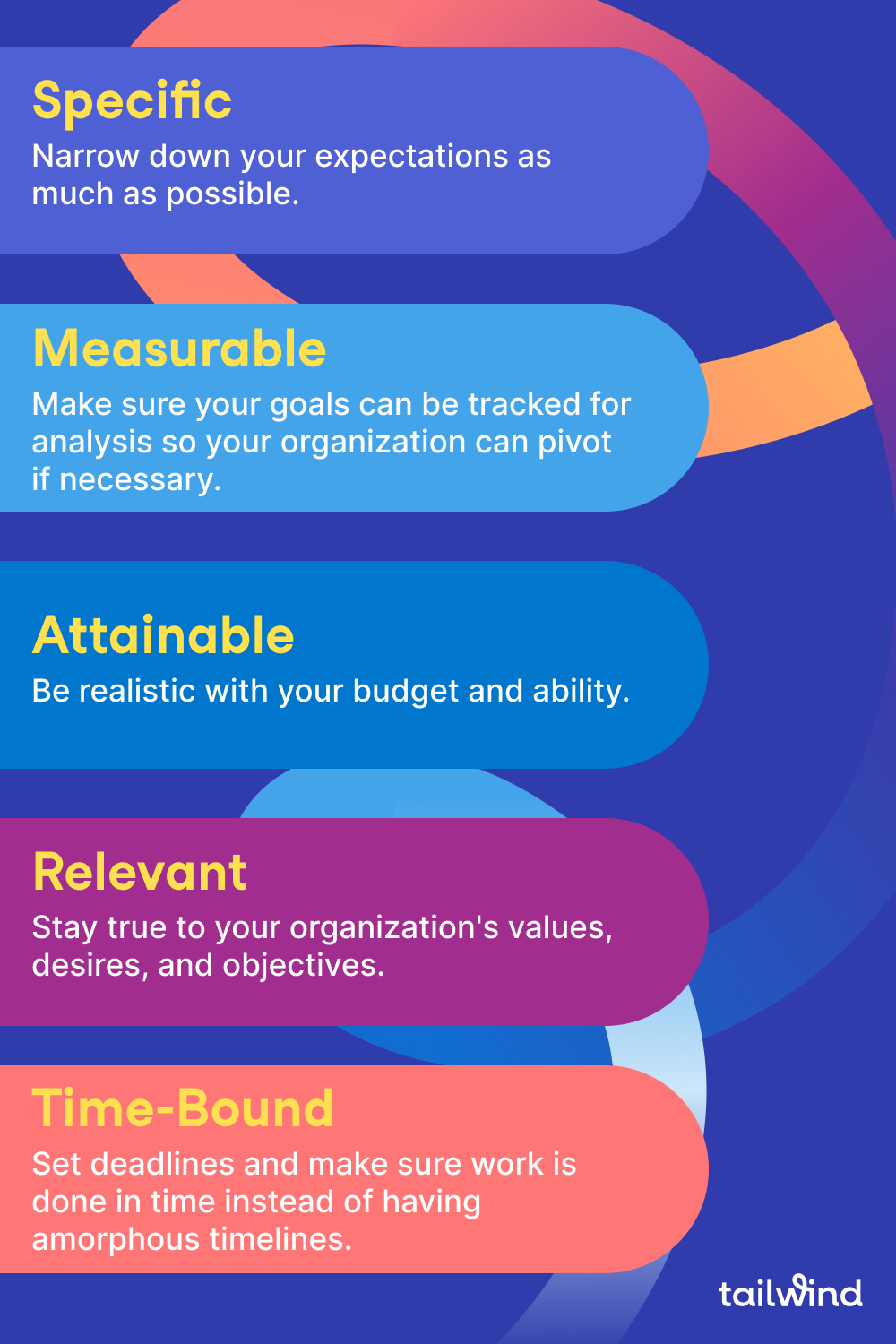 Specific
Narrow down your expectations as much as possible.

Measurable
Make sure your goals can be tracked for analysis so your organization can pivot if necessary.

Attainable
Be realistic with your budget and ability.

Relevant
Stay true to your organization's values, desires, and objectives.

Time-Bound
Set deadlines and make sure work is done in time instead of having amorphous timelines.

tailwind